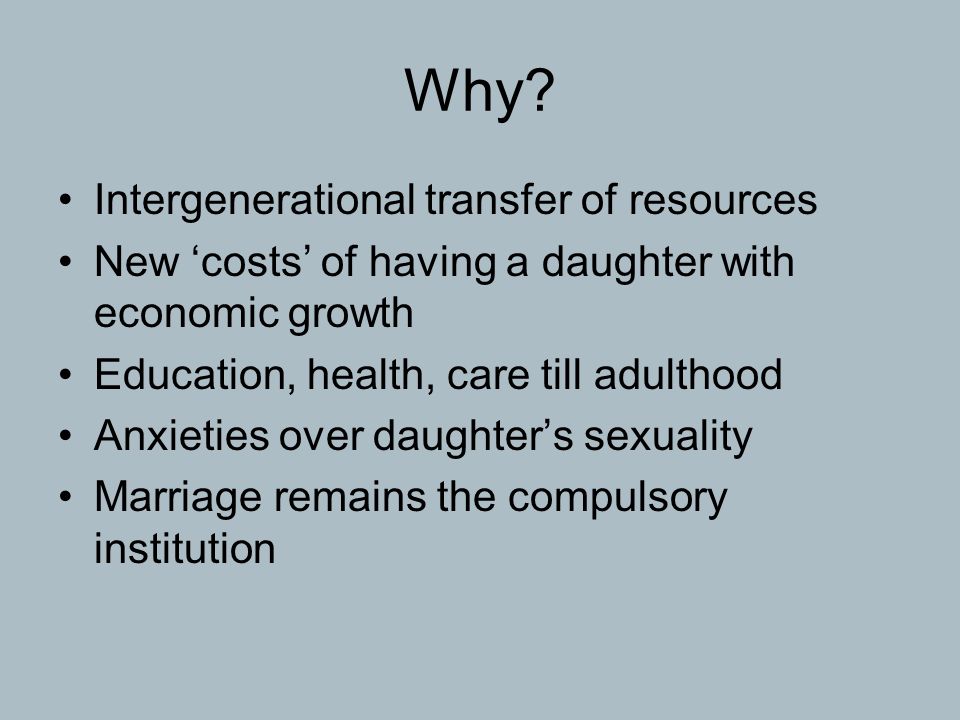 Why?

• Intergenerational transfer of resources
• New ‘costs’ of having a daughter with economic growth
• Education, health, care till adulthood
• Anxieties over daughter’s sexuality
• Marriage remains the compulsory institution